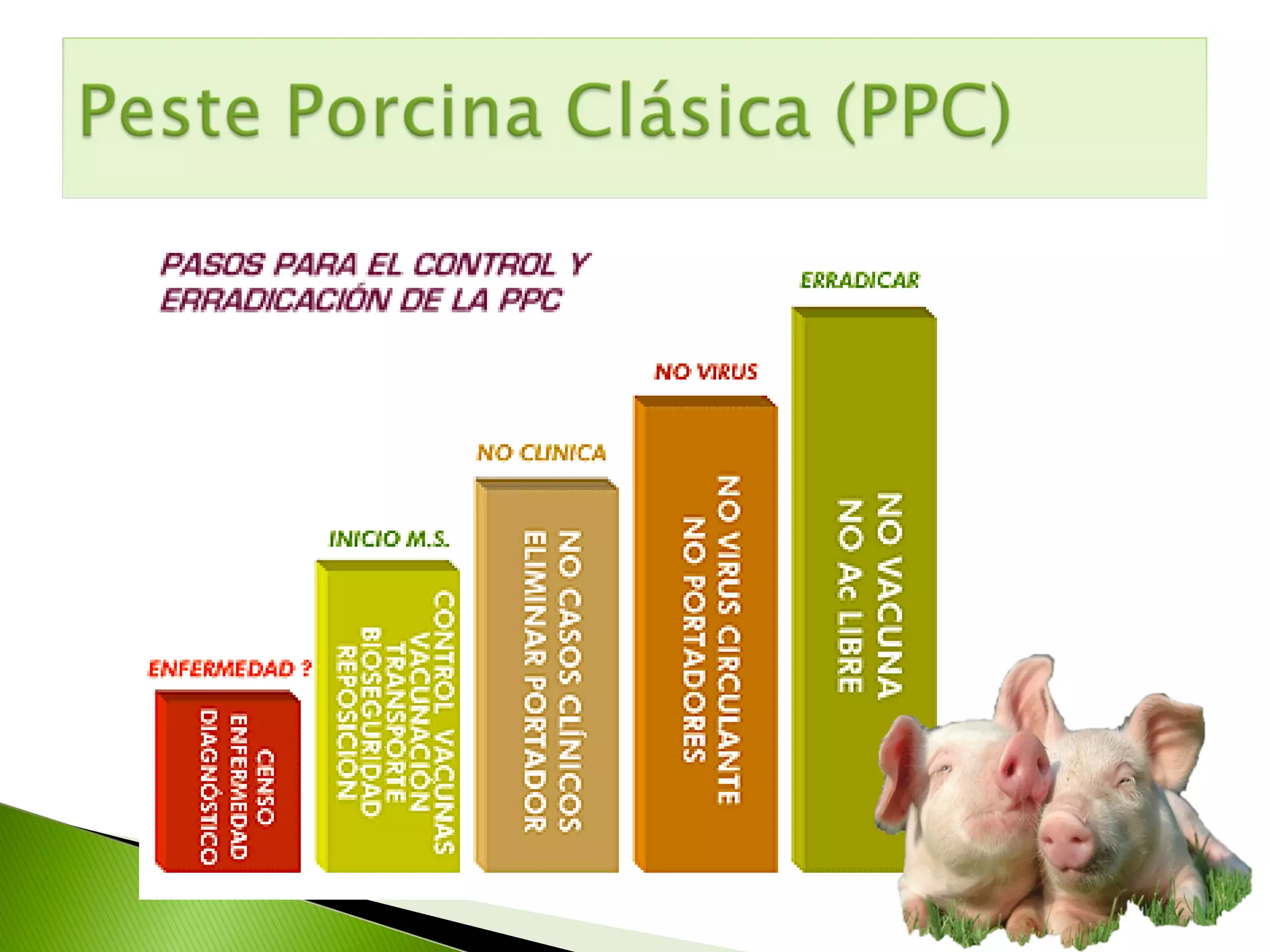 Peste Porcina Clásica (PPC)

PASOS PARA EL CONTROL Y ERRADICACIÓN DE LA PPC

ENFERMEDAD ?

CENSO
ENFERMEDAD
DIAGNÓSTICO

INICIO M.S.

CONTROL VACUNAS
VACUNACIÓN
TRANSPORTE
BIOSEGURIDAD
REPOSICIÓN

NO CLINICA

NO CASOS CLÍNICOS
ELIMINAR PORTADOR

NO VIRUS

NO VIRUS CIRCULANTE
NO PORTADORES

ERRADICAR

NO VACUNA
NO Ac LIBRE